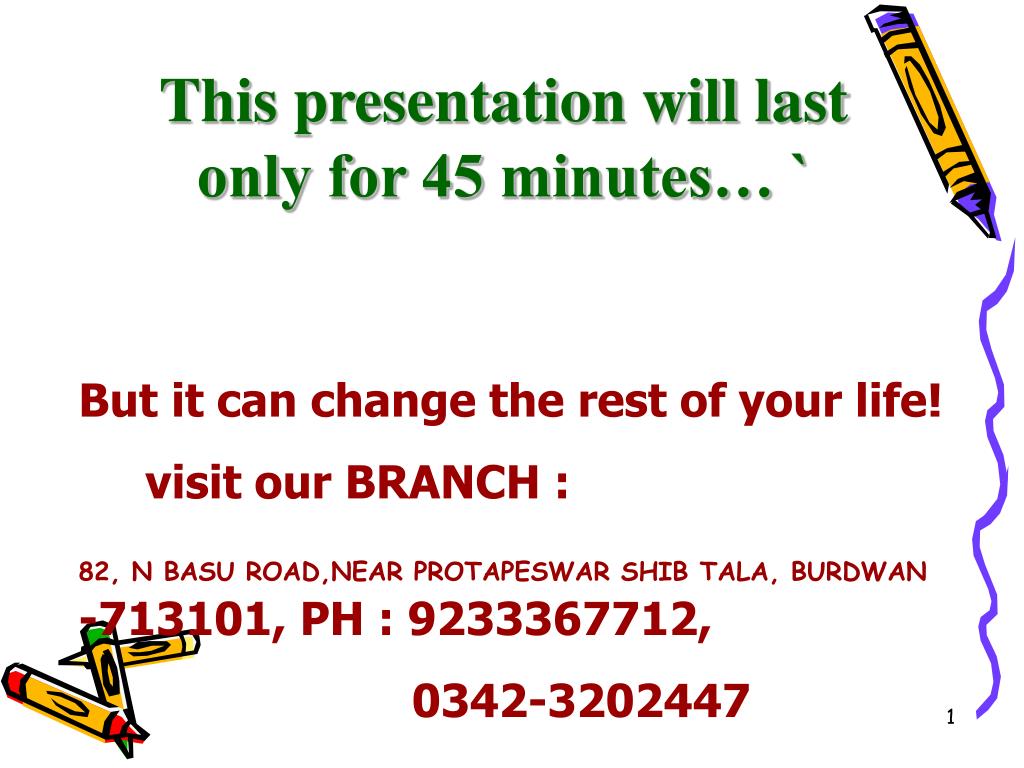 This presentation will last only for 45 minutes… `

But it can change the rest of your life!

visit our BRANCH :

82, N BASU ROAD,NEAR PROTAPESWAR SHIB TALA, BURDWAN -713101, PH : 9233367712,

0342-3202447

1